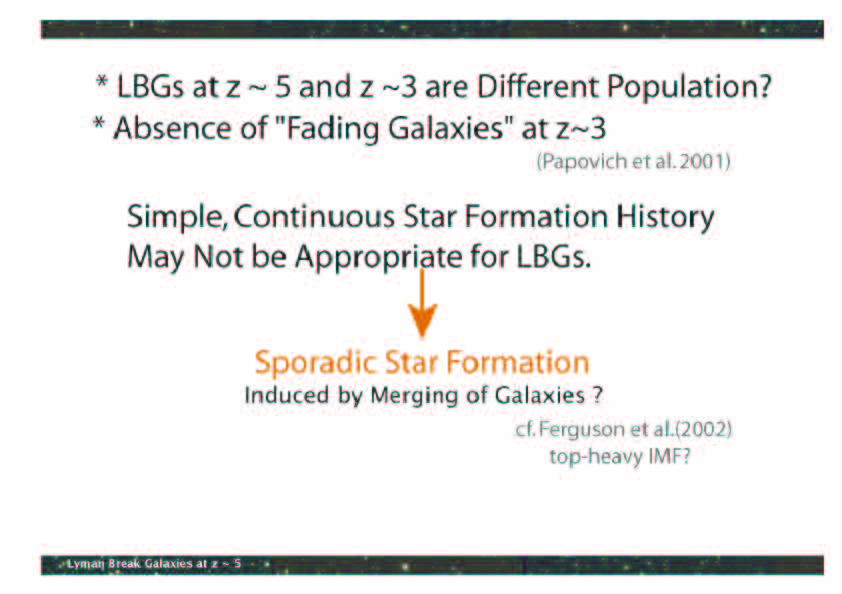 * LBGs at z ~ 5 and z ~3 are Different Population?
* Absence of "Fading Galaxies" at z~3
(Papovich et al. 2001)

Simple, Continuous Star Formation History May Not be Appropriate for LBGs.

Sporadic Star Formation
Induced by Merging of Galaxies ?

cf. Ferguson et al.(2002)
top-heavy IMF?

Lyman Break Galaxies at z ~ 5